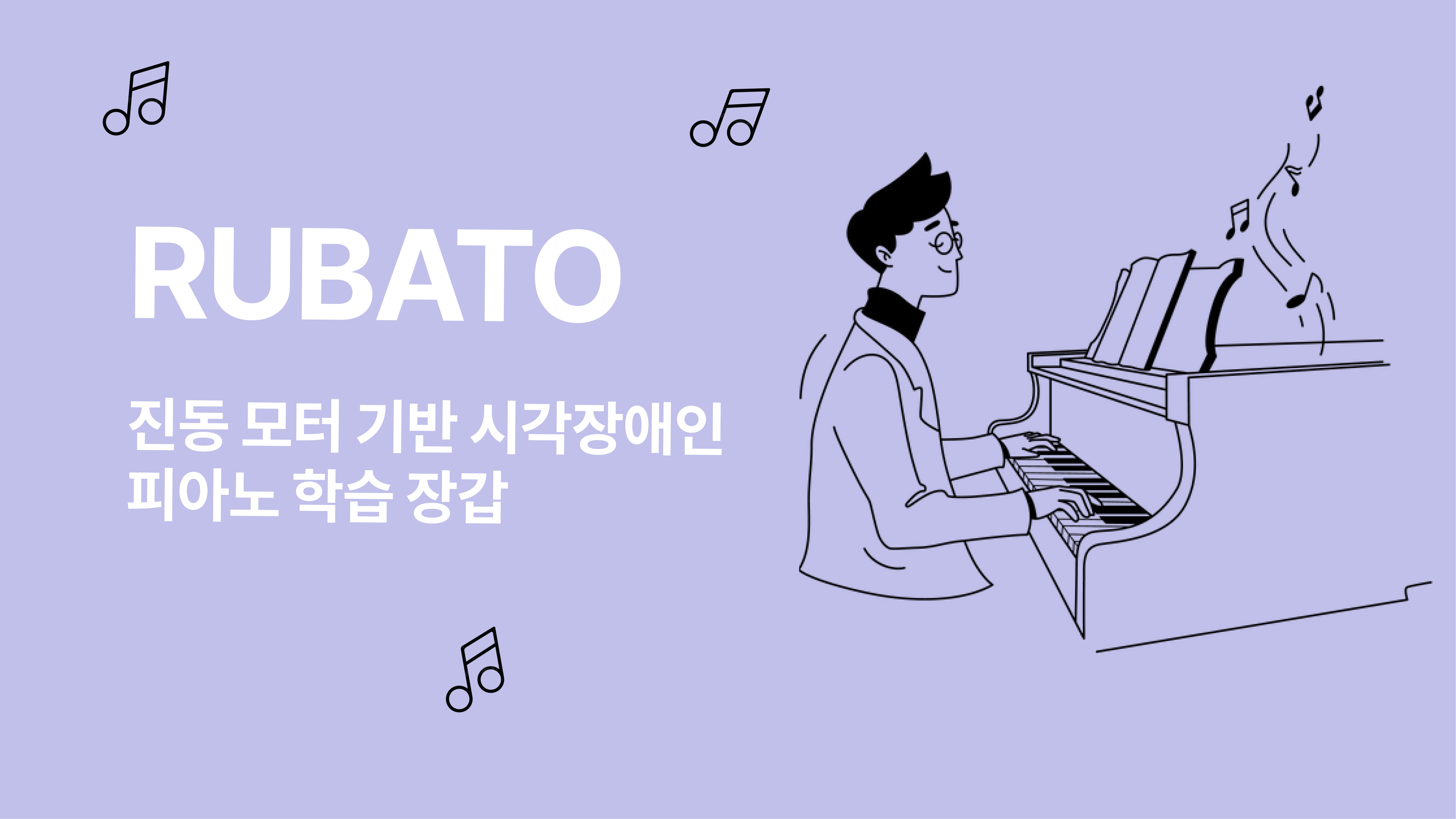 RUBATO

진동 모터 기반 시각장애인 피아노 학습 장갑